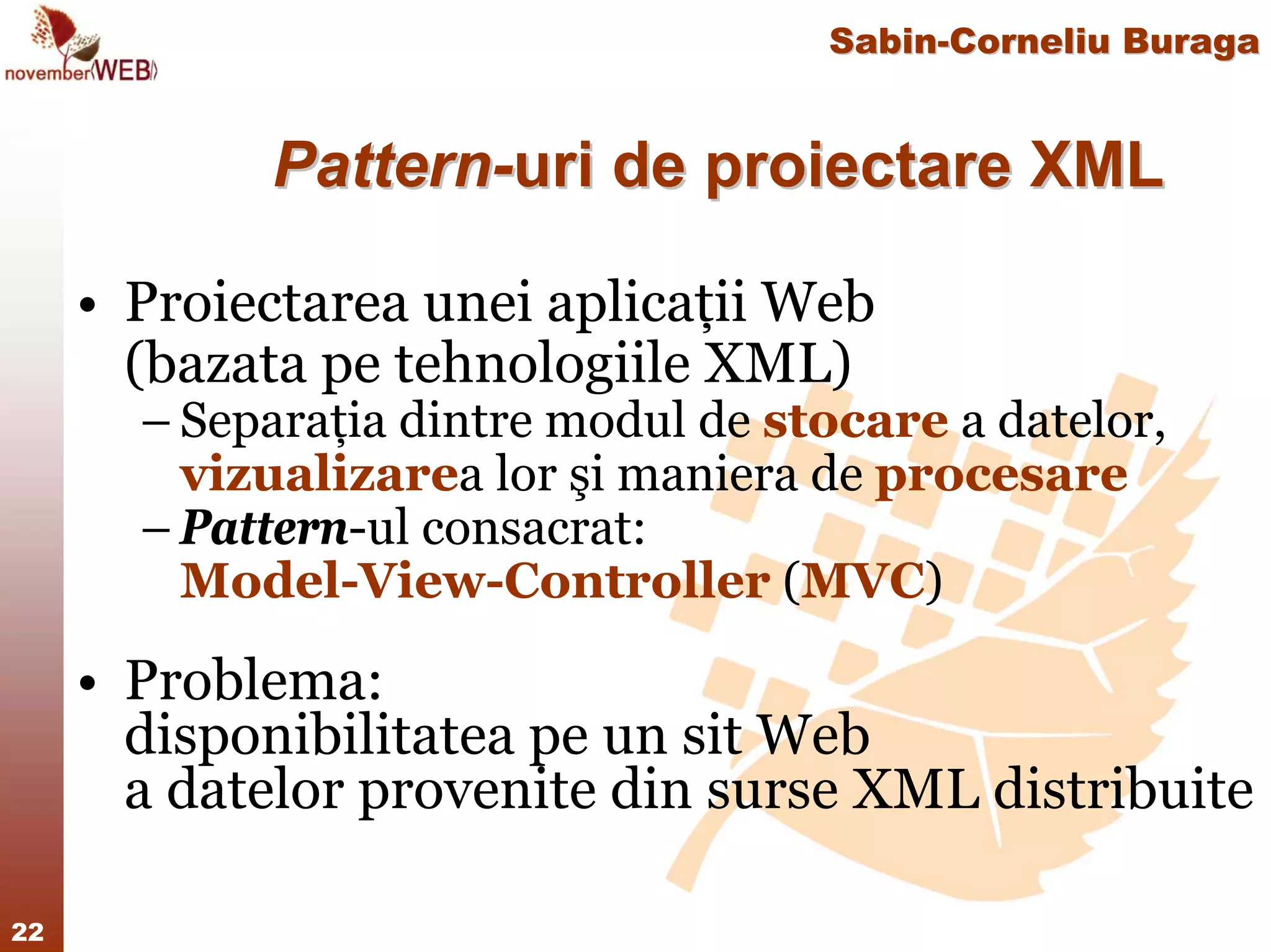 november⟨WEB/⟩

Sabin-Corneliu Buraga

Pattern-uri de proiectare XML

• Proiectarea unei aplicații Web (bazata pe tehnologiile XML)
– Separația dintre modul de stocare a datelor, vizualizarea lor şi maniera de procesare
– Pattern-ul consacrat: Model-View-Controller (MVC)

• Problema: disponibilitatea pe un sit Web a datelor provenite din surse XML distribuite

22